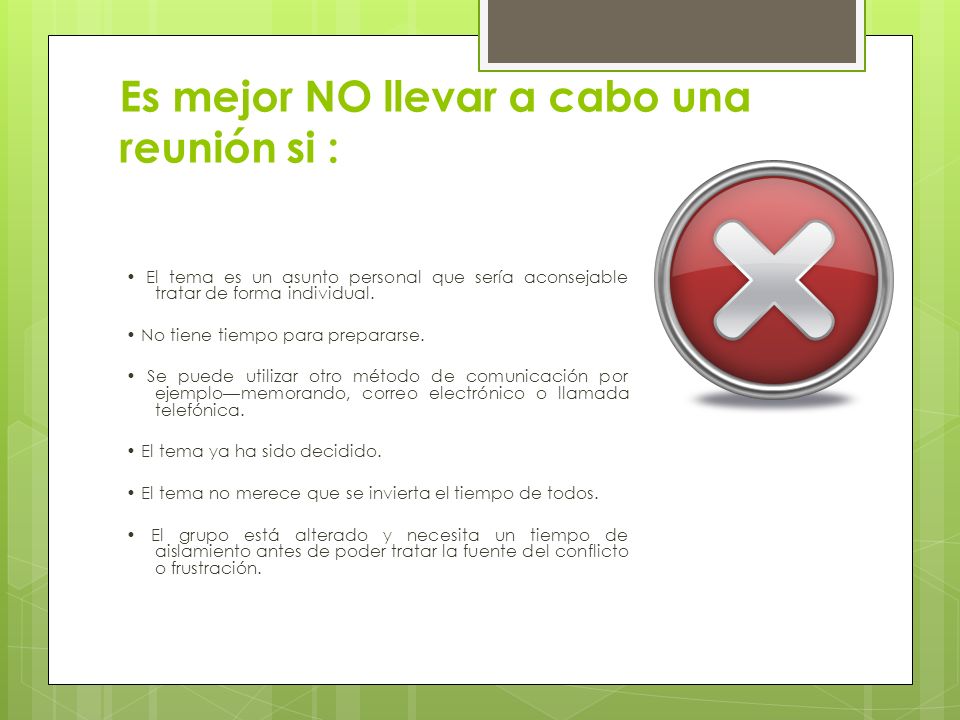 Es mejor NO llevar a cabo una reunión si :

• El tema es un asunto personal que sería aconsejable tratar de forma individual.

• No tiene tiempo para prepararse.

• Se puede utilizar otro método de comunicación por ejemplo—memorando, correo electrónico o llamada telefónica.

• El tema ya ha sido decidido.

• El tema no merece que se invierta el tiempo de todos.

• El grupo está alterado y necesita un tiempo de aislamiento antes de poder tratar la fuente del conflicto o frustración.